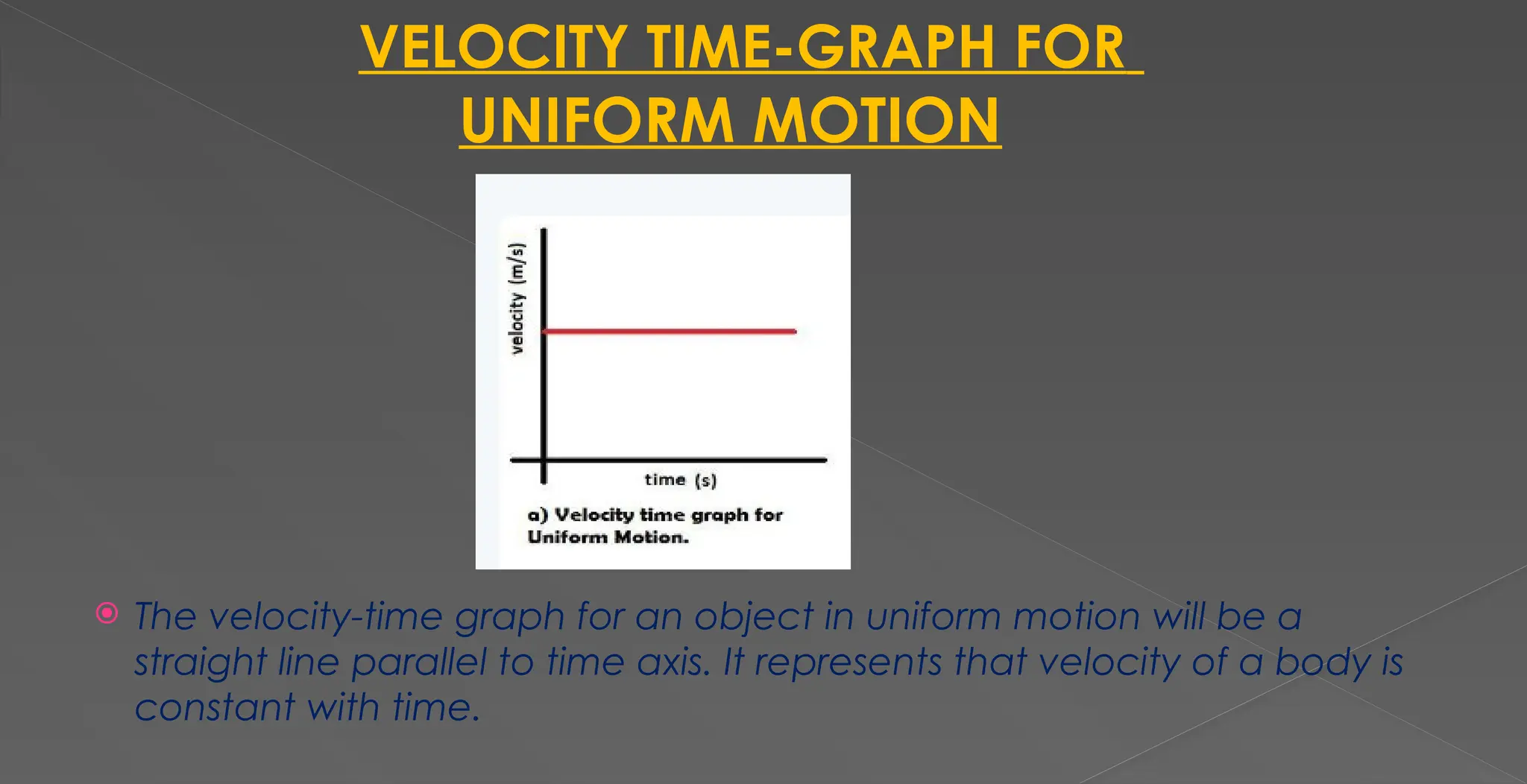 VELOCITY TIME-GRAPH FOR UNIFORM MOTION

velocity (m/s)

time (s)

a) Velocity time graph for Uniform Motion.

The velocity-time graph for an object in uniform motion will be a straight line parallel to time axis. It represents that velocity of a body is constant with time.